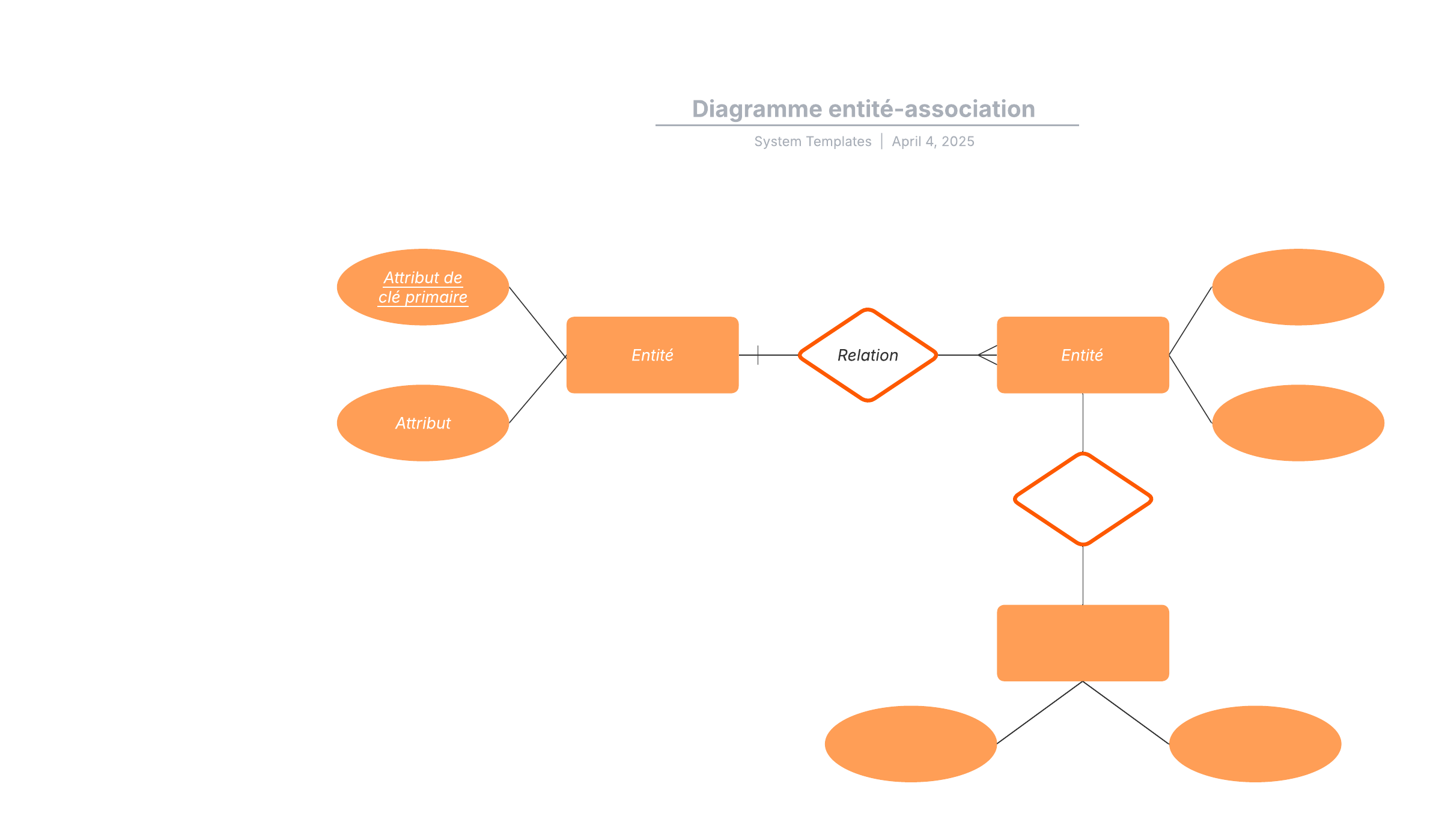 Diagramme entité-association

System Templates | April 4, 2025

Attribut de clé primaire

Attribut

Entité

Relation

Entité